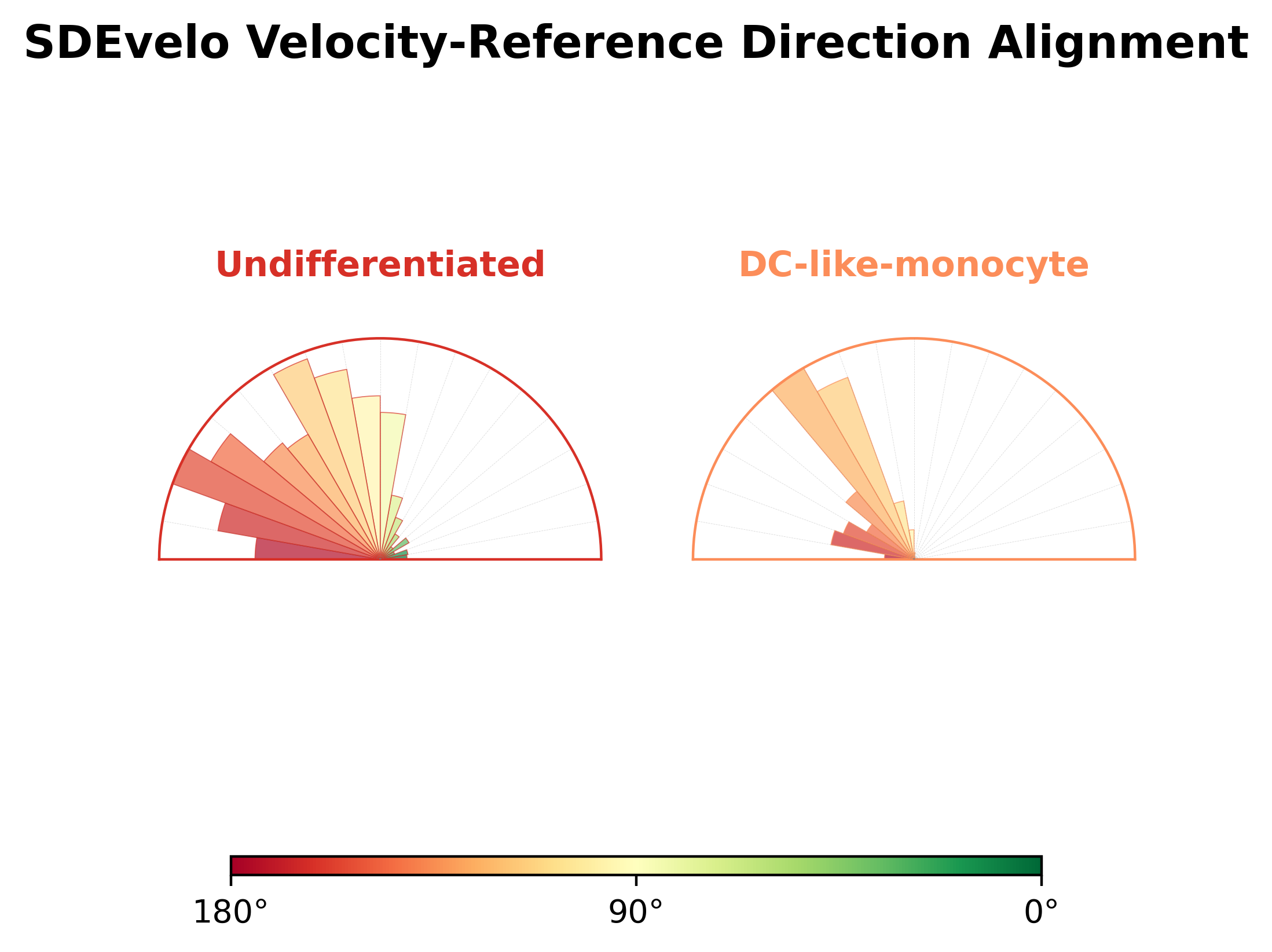 SDEvelo Velocity-Reference Direction Alignment

Undifferentiated

DC-like-monocyte

180°

90°

0°